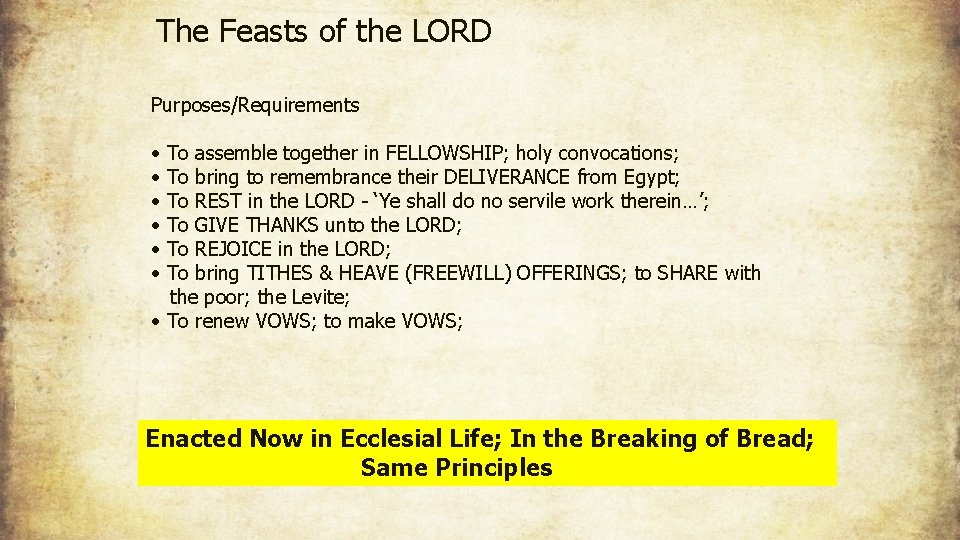 The Feasts of the LORD

Purposes/Requirements

• To assemble together in FELLOWSHIP; holy convocations;
• To bring to remembrance their DELIVERANCE from Egypt;
• To REST in the LORD - ‘Ye shall do no servile work therein…’;
• To GIVE THANKS unto the LORD;
• To REJOICE in the LORD;
• To bring TITHES & HEAVE (FREEWILL) OFFERINGS; to SHARE with the poor; the Levite;
• To renew VOWS; to make VOWS;

Enacted Now in Ecclesial Life; In the Breaking of Bread; Same Principles